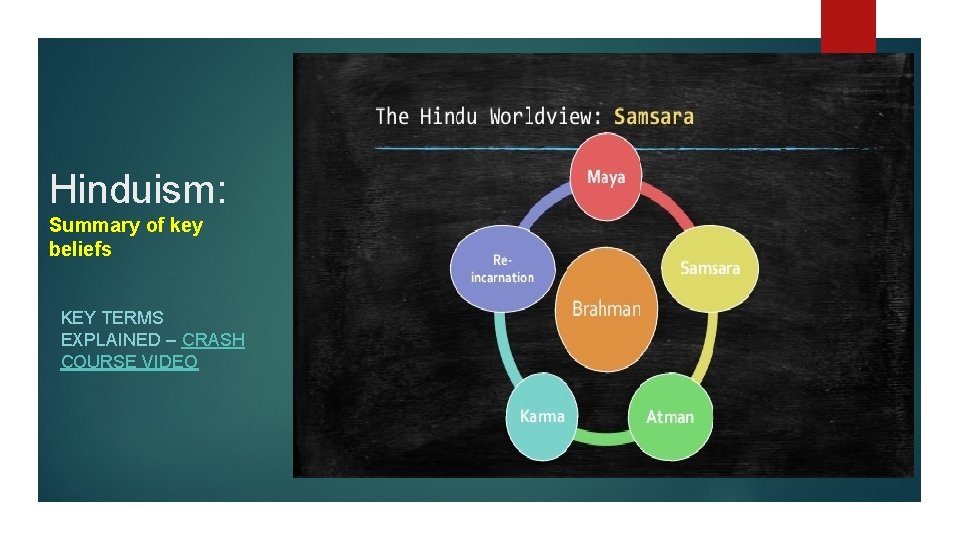 Hinduism:

Summary of key beliefs

KEY TERMS EXPLAINED – CRASH COURSE VIDEO

The Hindu Worldview: Samsara

Maya

Samsara

Atman

Karma

Re-incarnation

Brahman